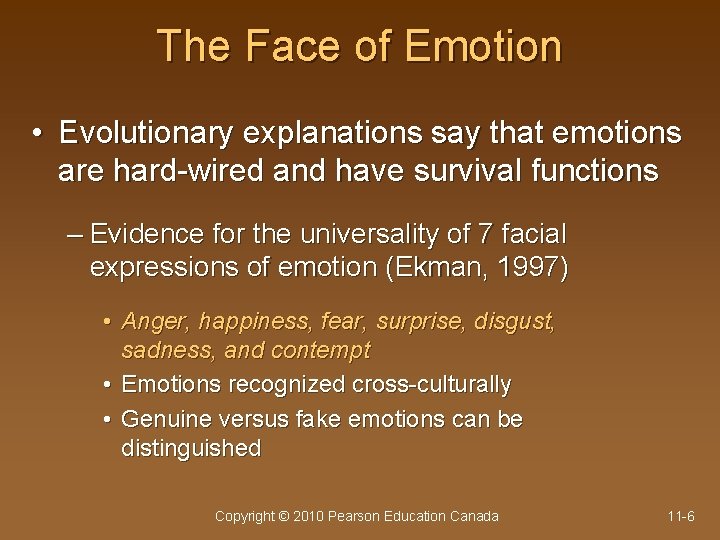 The Face of Emotion

• Evolutionary explanations say that emotions are hard-wired and have survival functions

– Evidence for the universality of 7 facial expressions of emotion (Ekman, 1997)

• Anger, happiness, fear, surprise, disgust, sadness, and contempt

• Emotions recognized cross-culturally

• Genuine versus fake emotions can be distinguished

Copyright © 2010 Pearson Education Canada

11-6